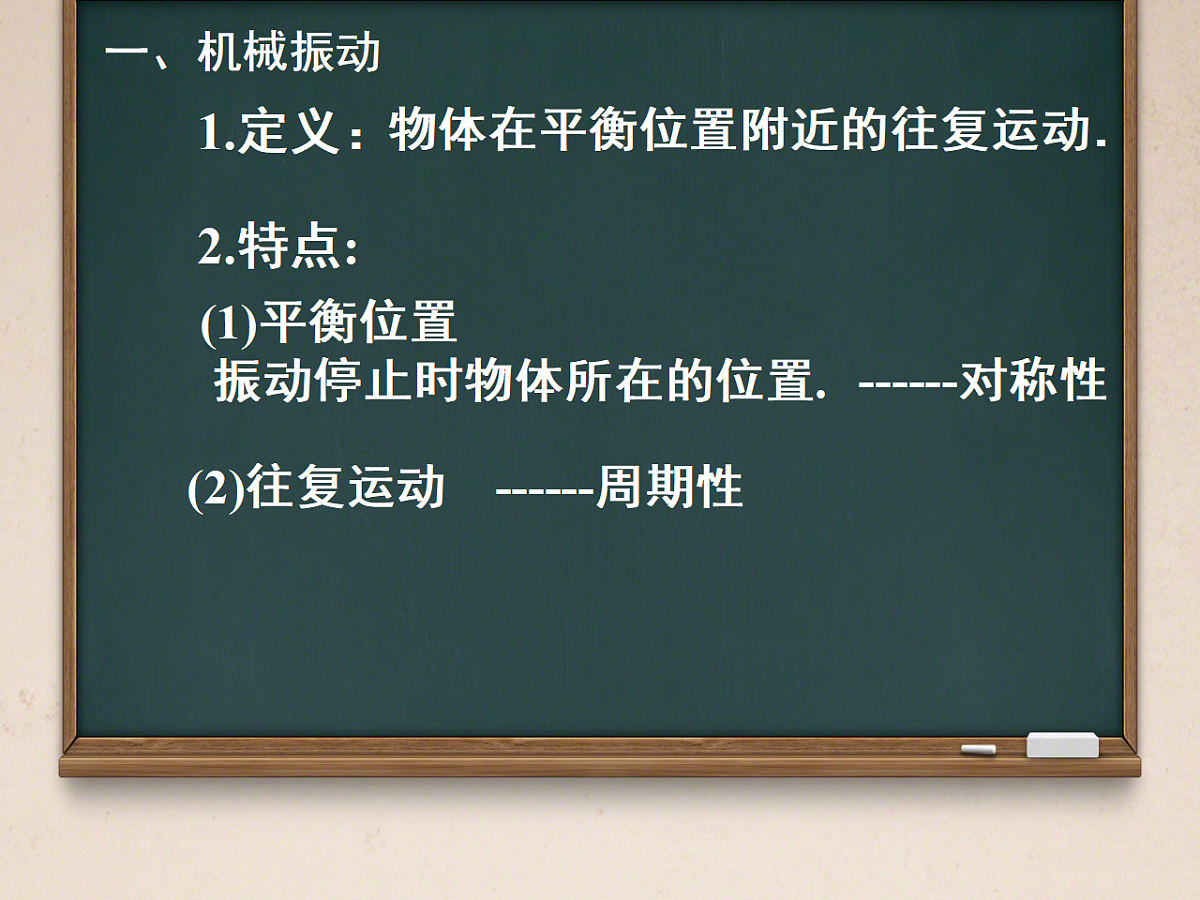 一、机械振动

1.定义：物体在平衡位置附近的往复运动.

2.特点:

(1)平衡位置
振动停止时物体所在的位置. ------对称性

(2)往复运动 ------周期性